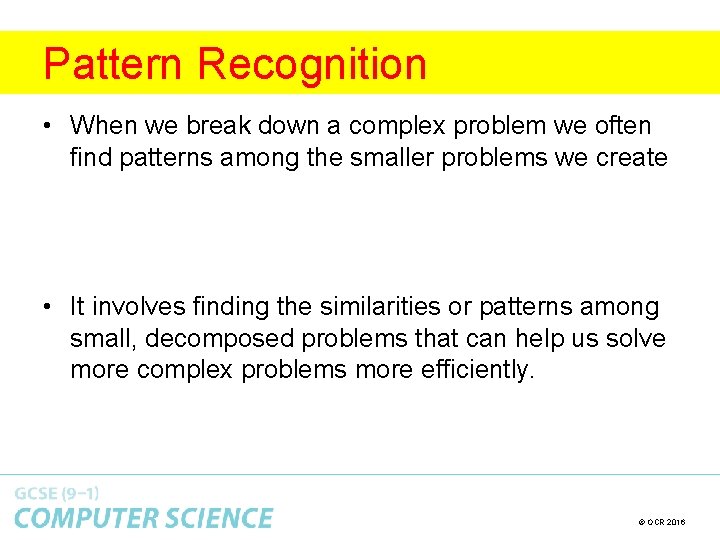 Pattern Recognition

• When we break down a complex problem we often find patterns among the smaller problems we create

• It involves finding the similarities or patterns among small, decomposed problems that can help us solve more complex problems more efficiently.

GCSE (9–1)
COMPUTER SCIENCE

© OCR 2016